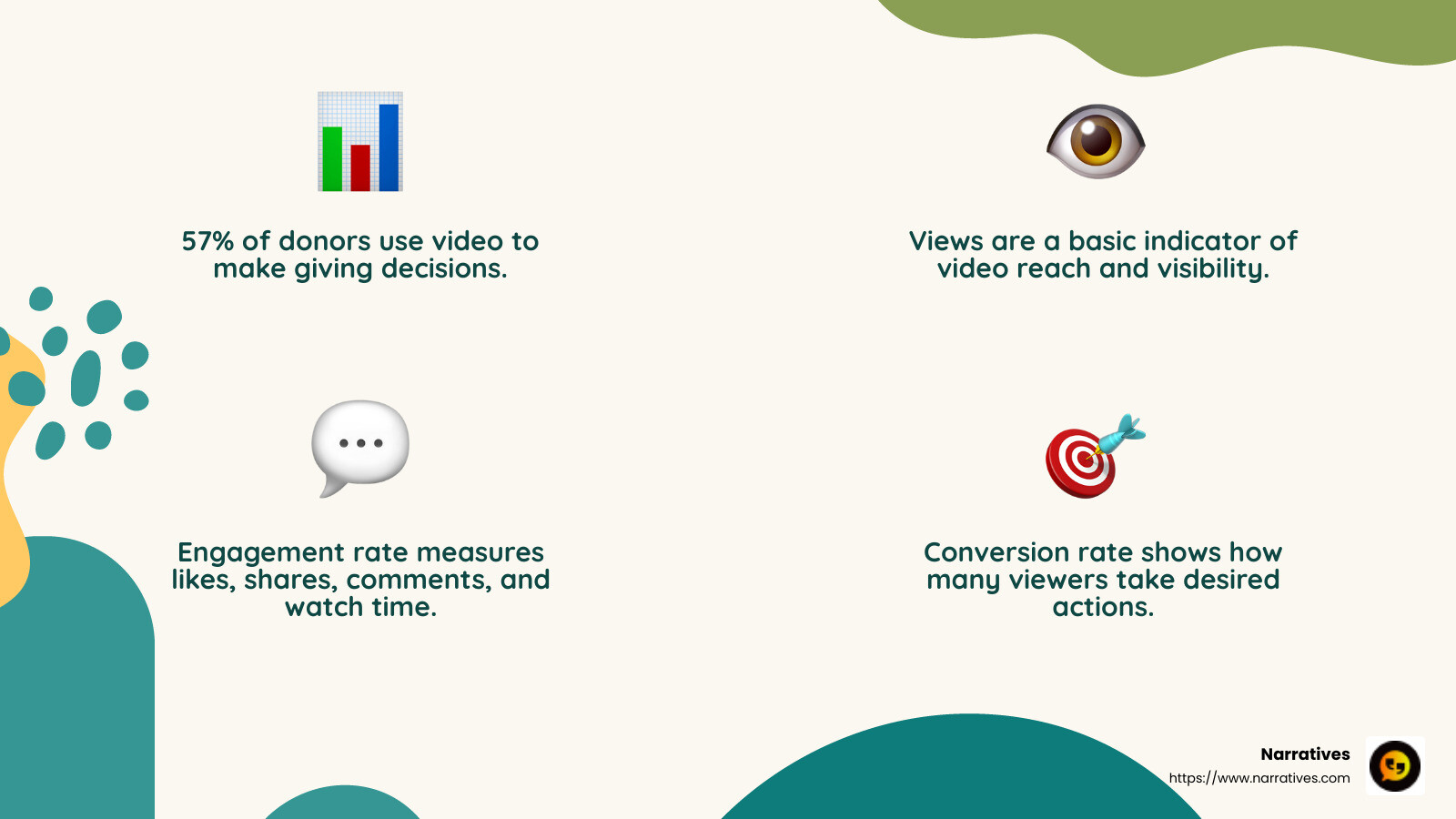 57% of donors use video to make giving decisions.

Views are a basic indicator of video reach and visibility.

Engagement rate measures likes, shares, comments, and watch time.

Conversion rate shows how many viewers take desired actions.

Narratives
https://www.narratives.com